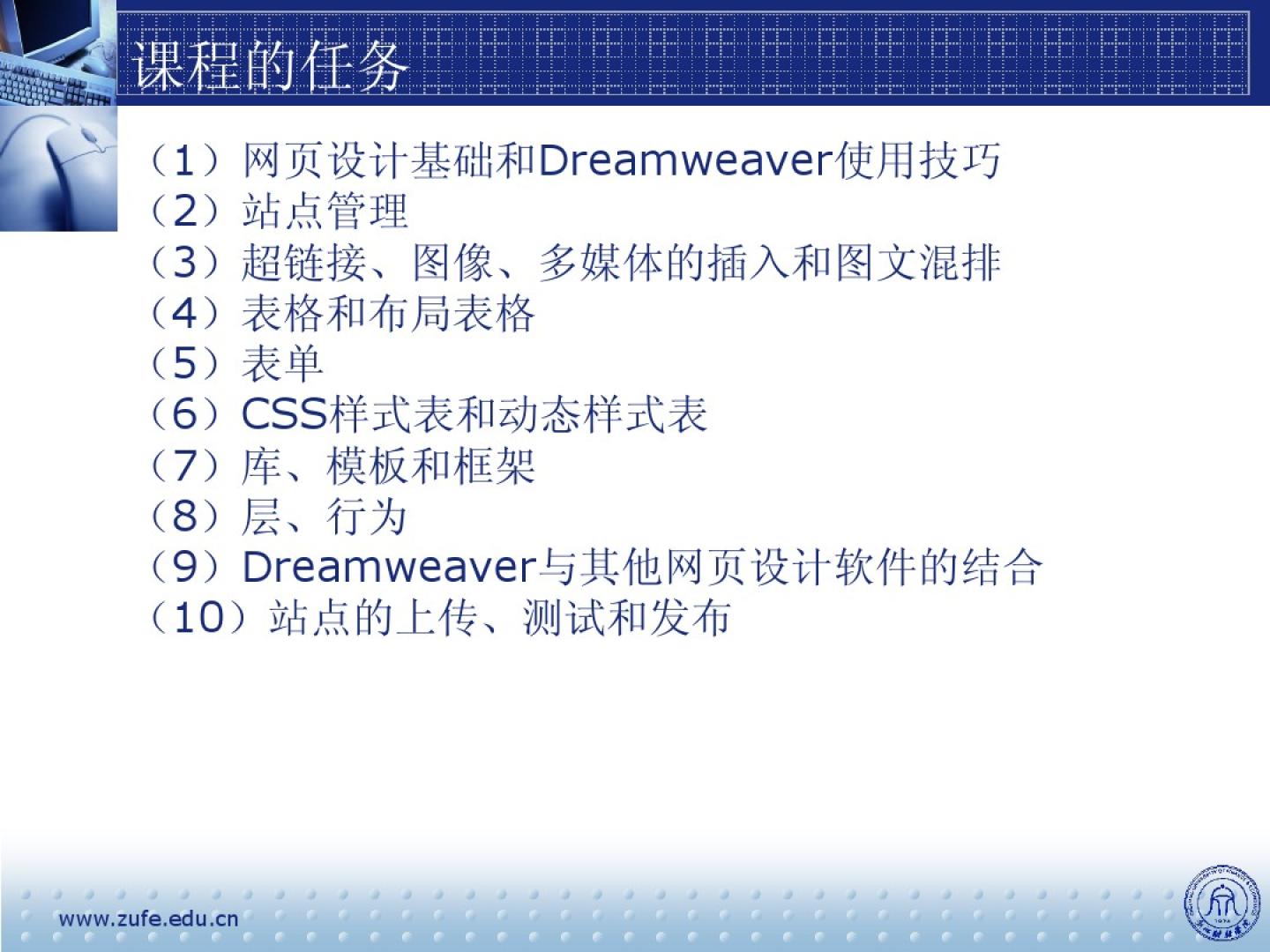 课程的任务

（1）网页设计基础和Dreamweaver使用技巧
（2）站点管理
（3）超链接、图像、多媒体的插入和图文混排
（4）表格和布局表格
（5）表单
（6）CSS样式表和动态样式表
（7）库、模板和框架
（8）层、行为
（9）Dreamweaver与其他网页设计软件的结合
（10）站点的上传、测试和发布

www.zufe.edu.cn